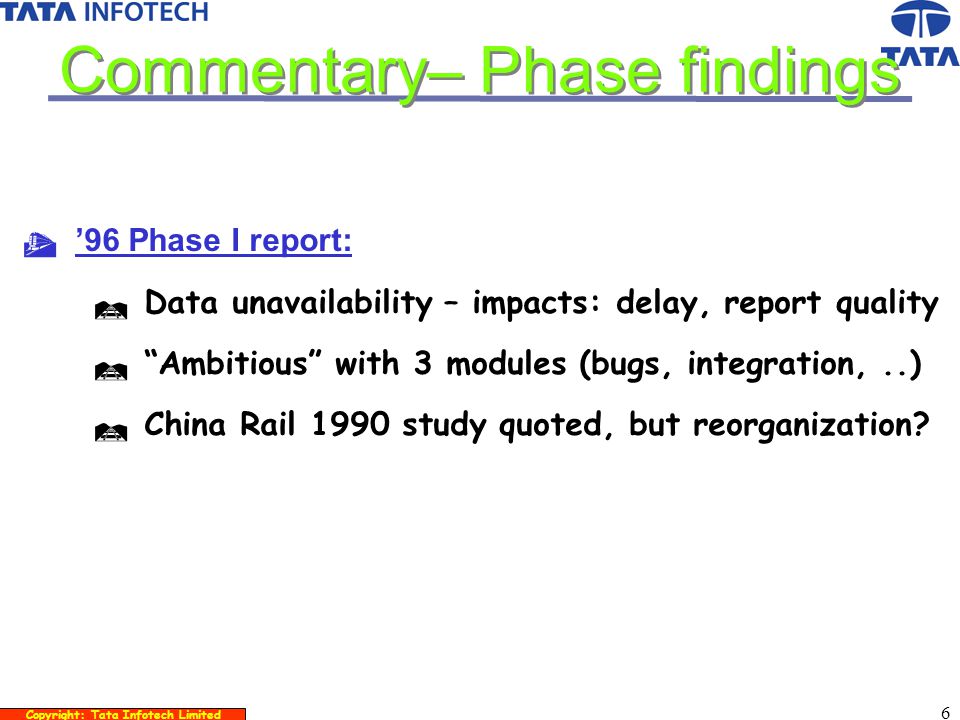 TATA INFOTECH

TATA

Commentary– Phase findings

’96 Phase I report:

Data unavailability – impacts: delay, report quality

“Ambitious” with 3 modules (bugs, integration, ..)

China Rail 1990 study quoted, but reorganization?

Copyright: Tata Infotech Limited

6